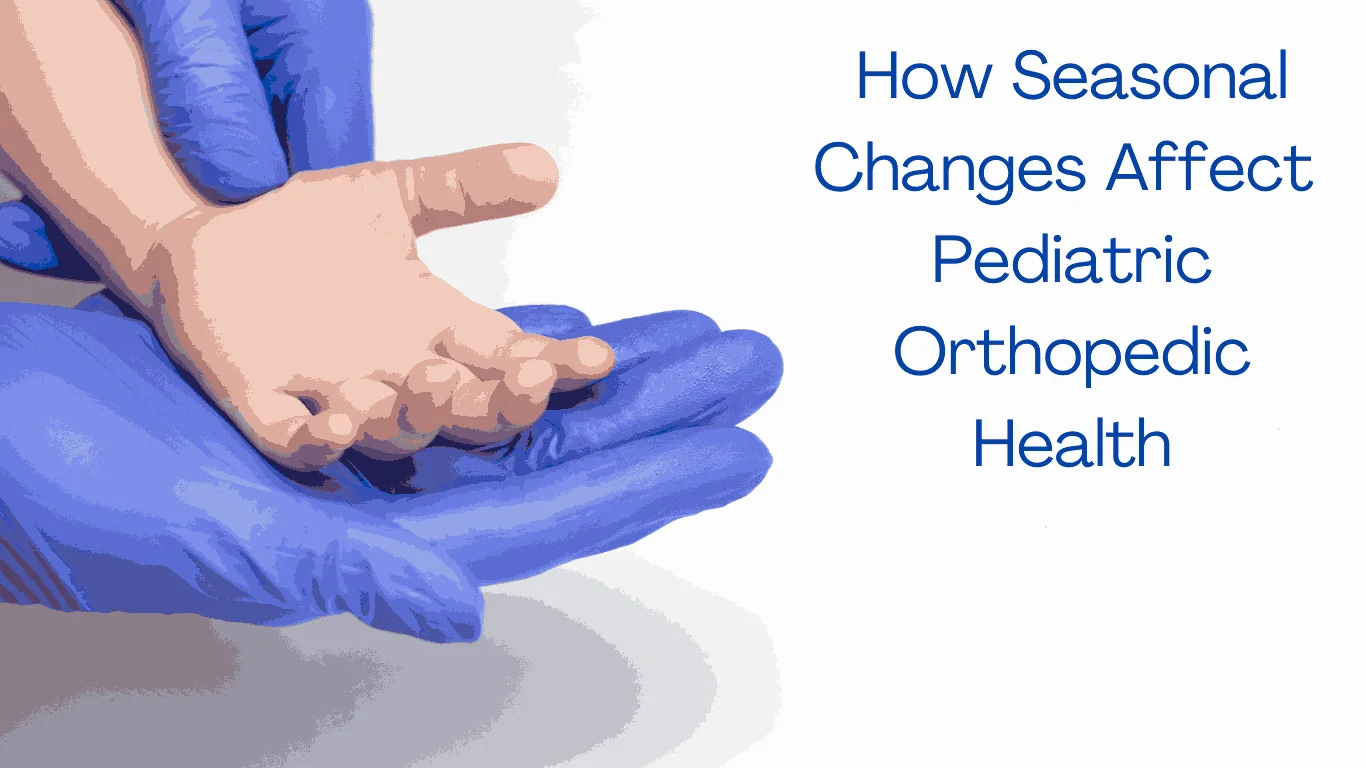 How Seasonal Changes Affect Pediatric Orthopedic Health